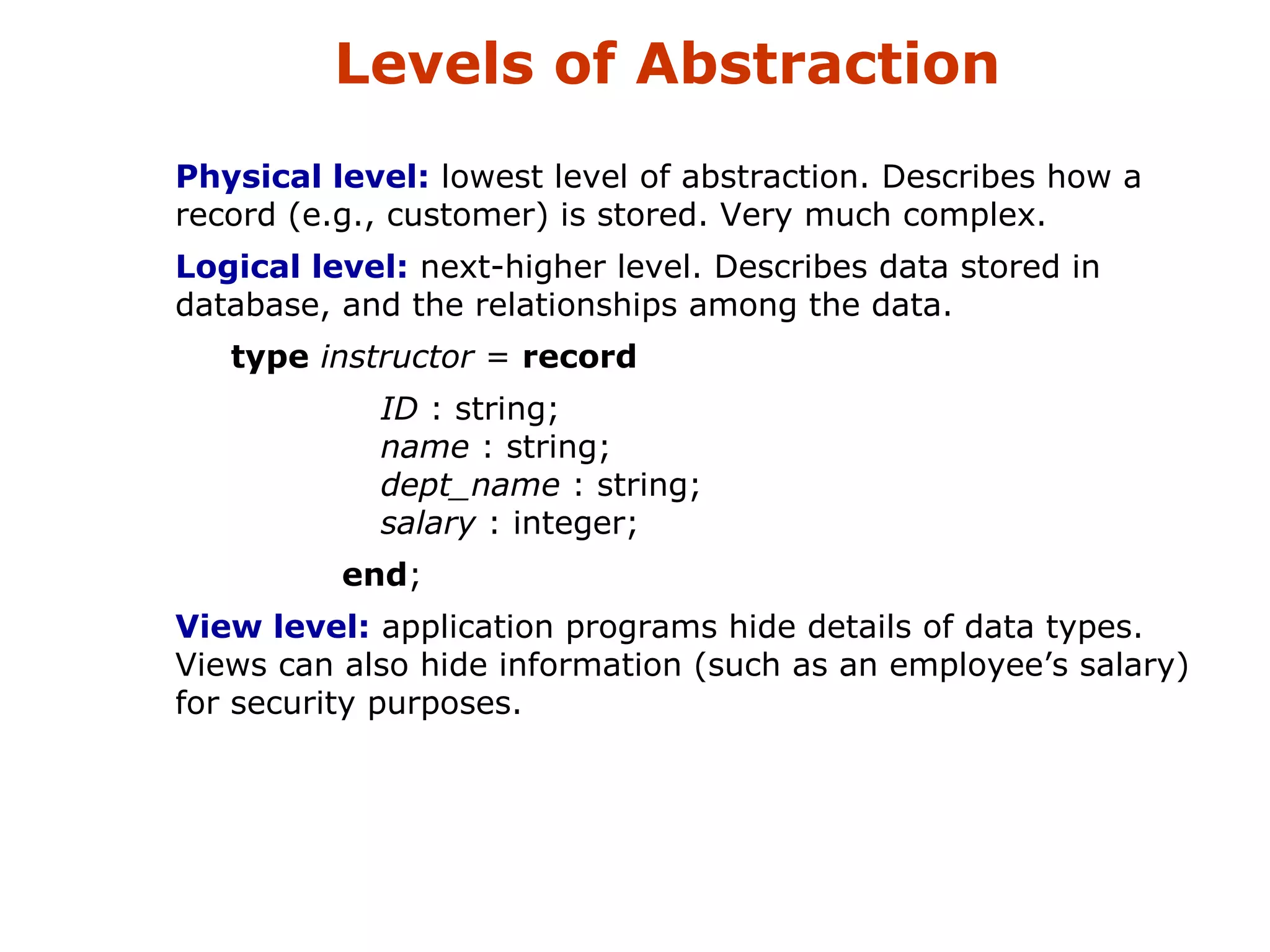 Levels of Abstraction

Physical level: lowest level of abstraction. Describes how a record (e.g., customer) is stored. Very much complex.

Logical level: next-higher level. Describes data stored in database, and the relationships among the data.

type instructor = record

ID : string;
name : string;
dept_name : string;
salary : integer;

end;

View level: application programs hide details of data types. Views can also hide information (such as an employee’s salary) for security purposes.